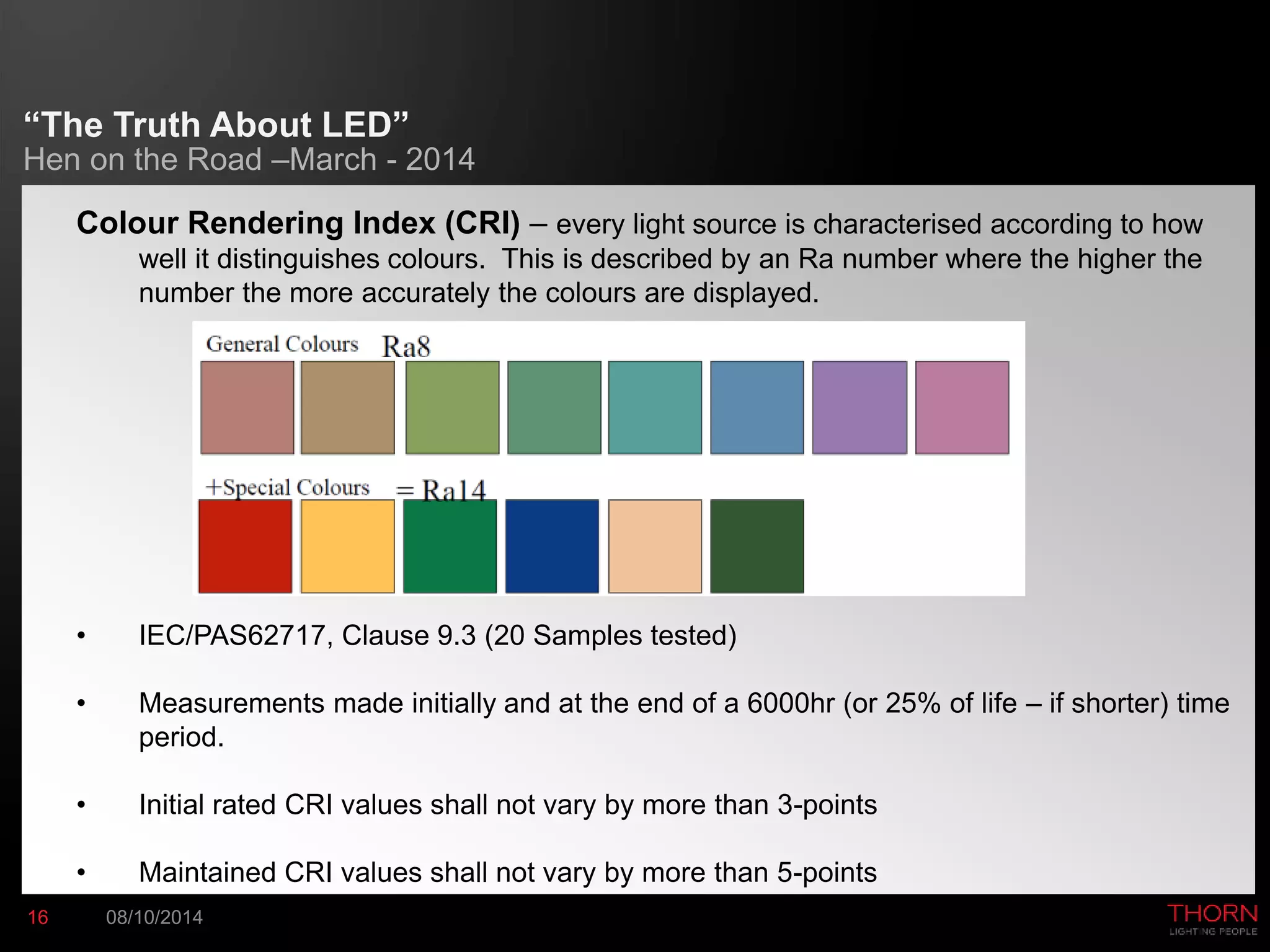 “The Truth About LED”
Hen on the Road –March - 2014

**Colour Rendering Index (CRI)** – every light source is characterised according to how well it distinguishes colours. This is described by an Ra number where the higher the number the more accurately the colours are displayed.

General Colours Ra8

+Special Colours = Ra14

• IEC/PAS62717, Clause 9.3 (20 Samples tested)

• Measurements made initially and at the end of a 6000hr (or 25% of life – if shorter) time period.

• Initial rated CRI values shall not vary by more than 3-points

• Maintained CRI values shall not vary by more than 5-points

16 08/10/2014

THORN
LIGHTING PEOPLE